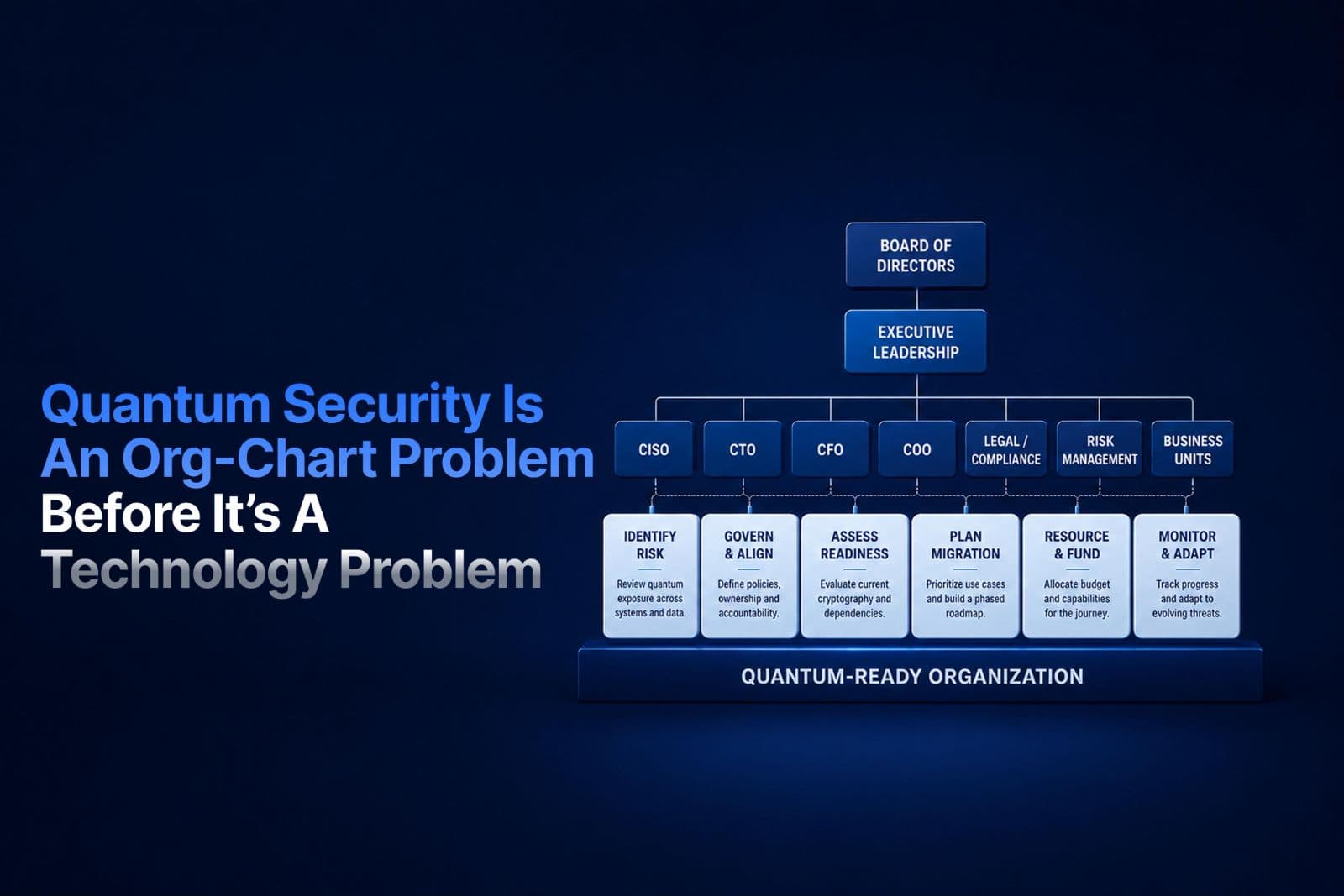 Quantum Security Is An Org-Chart Problem Before It's A Technology Problem

BOARD OF DIRECTORS

EXECUTIVE LEADERSHIP

CISO

CTO

CFO

COO

LEGAL / COMPLIANCE

RISK MANAGEMENT

BUSINESS UNITS

IDENTIFY RISK

Review quantum exposure across systems and data.

GOVERN & ALIGN

Define policies, ownership and accountability.

ASSESS READINESS

Evaluate current cryptography and dependencies.

PLAN MIGRATION

Prioritize use cases and build a phased roadmap.

RESOURCE & FUND

Allocate budget and capabilities for the journey.

MONITOR & ADAPT

Track progress and adapt to evolving threats.

QUANTUM-READY ORGANIZATION